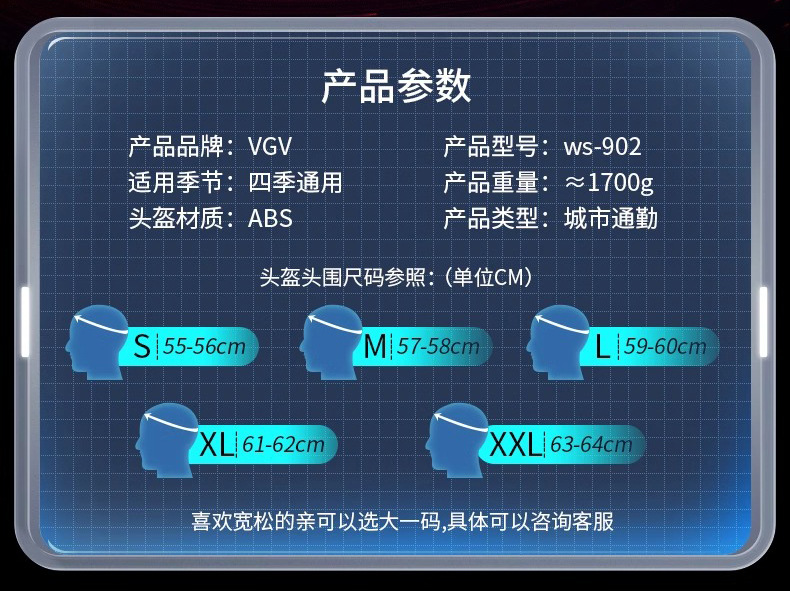 产品参数

产品品牌：VGV
适用季节：四季通用
头盔材质：ABS

产品型号：ws-902
产品重量：≈1700g
产品类型：城市通勤

头盔头围尺码参照：（单位CM）

S 55-56cm
M 57-58cm
L 59-60cm
XL 61-62cm
XXL 63-64cm

喜欢宽松的亲可以选大一码,具体可以咨询客服